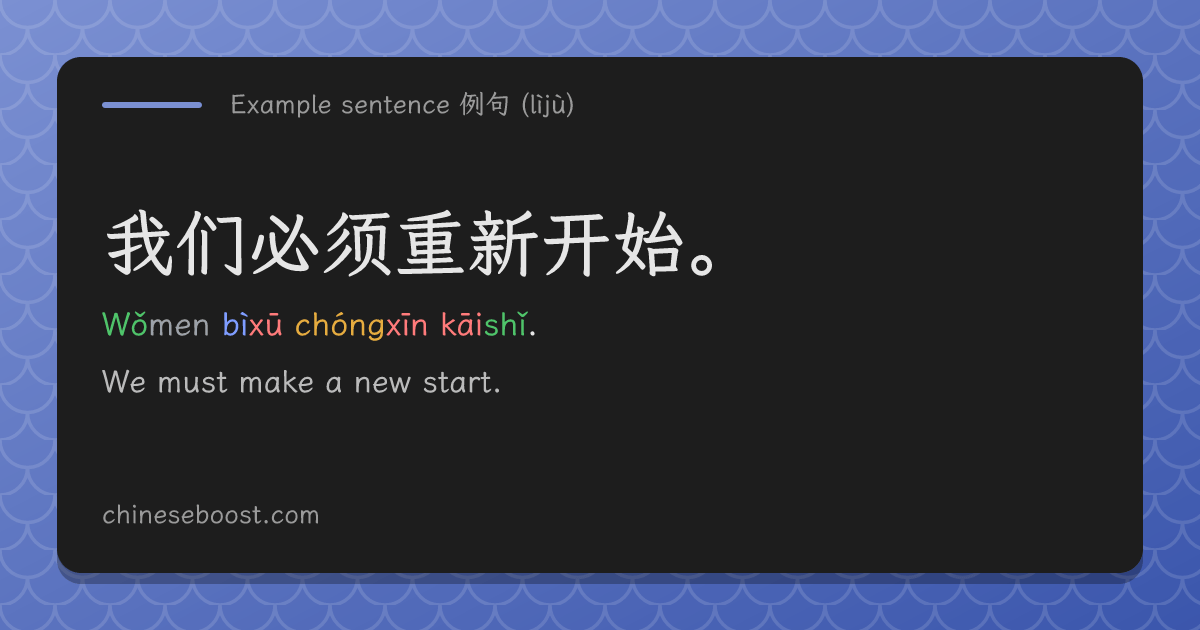 Example sentence 例句 (lìjù)

我们必须重新开始。

Wǒmen bìxū chóngxīn kāishǐ.

We must make a new start.

chineseboost.com